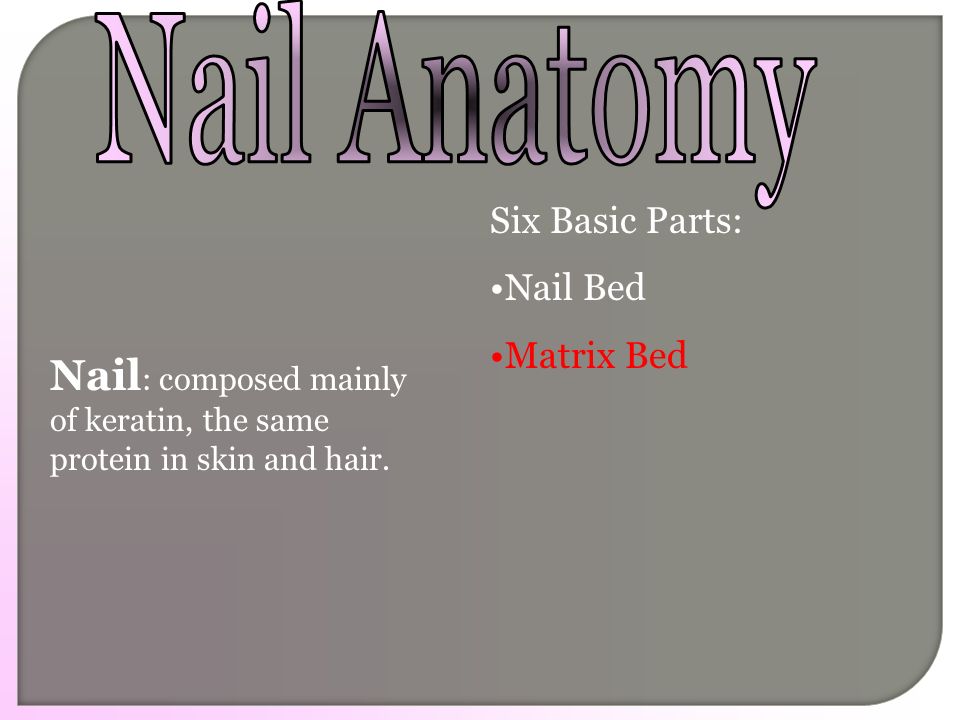 Nail Anatomy

Nail: composed mainly of keratin, the same protein in skin and hair.

Six Basic Parts:

•Nail Bed

•Matrix Bed